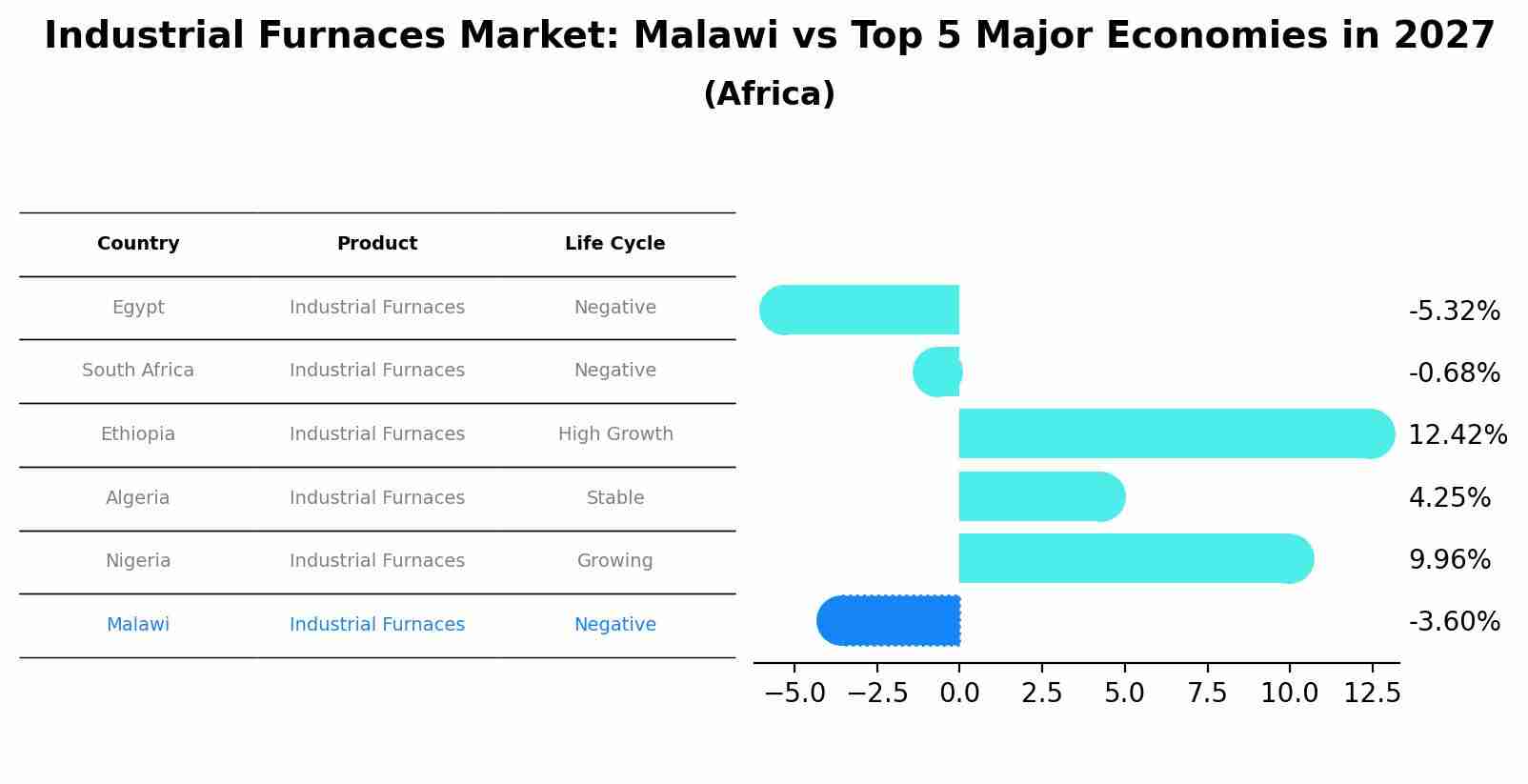 Industrial Furnaces Market: Malawi vs Top 5 Major Economies in 2027
(Africa)

| Country | Product | Life Cycle |
|---|---|---|
| Egypt | Industrial Furnaces | Negative |
| South Africa | Industrial Furnaces | Negative |
| Ethiopia | Industrial Furnaces | High Growth |
| Algeria | Industrial Furnaces | Stable |
| Nigeria | Industrial Furnaces | Growing |
| Malawi | Industrial Furnaces | Negative |

-5.32%
-0.68%
12.42%
4.25%
9.96%
-3.60%

−5.0 −2.5 0.0 2.5 5.0 7.5 10.0 12.5